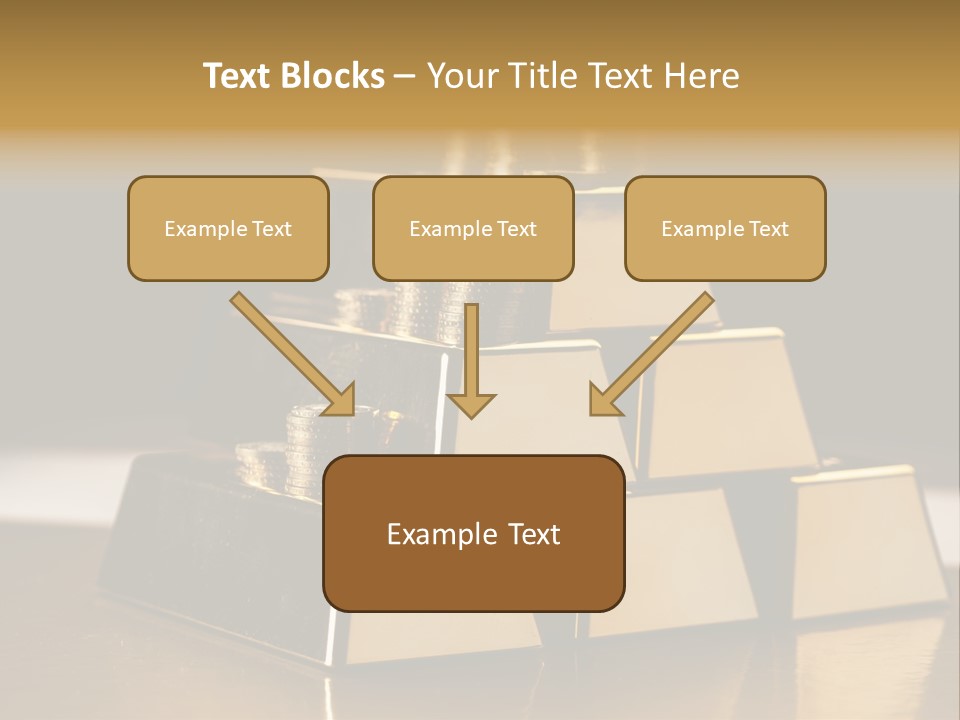 Text Blocks – Your Title Text Here

Example Text

Example Text

Example Text

Example Text